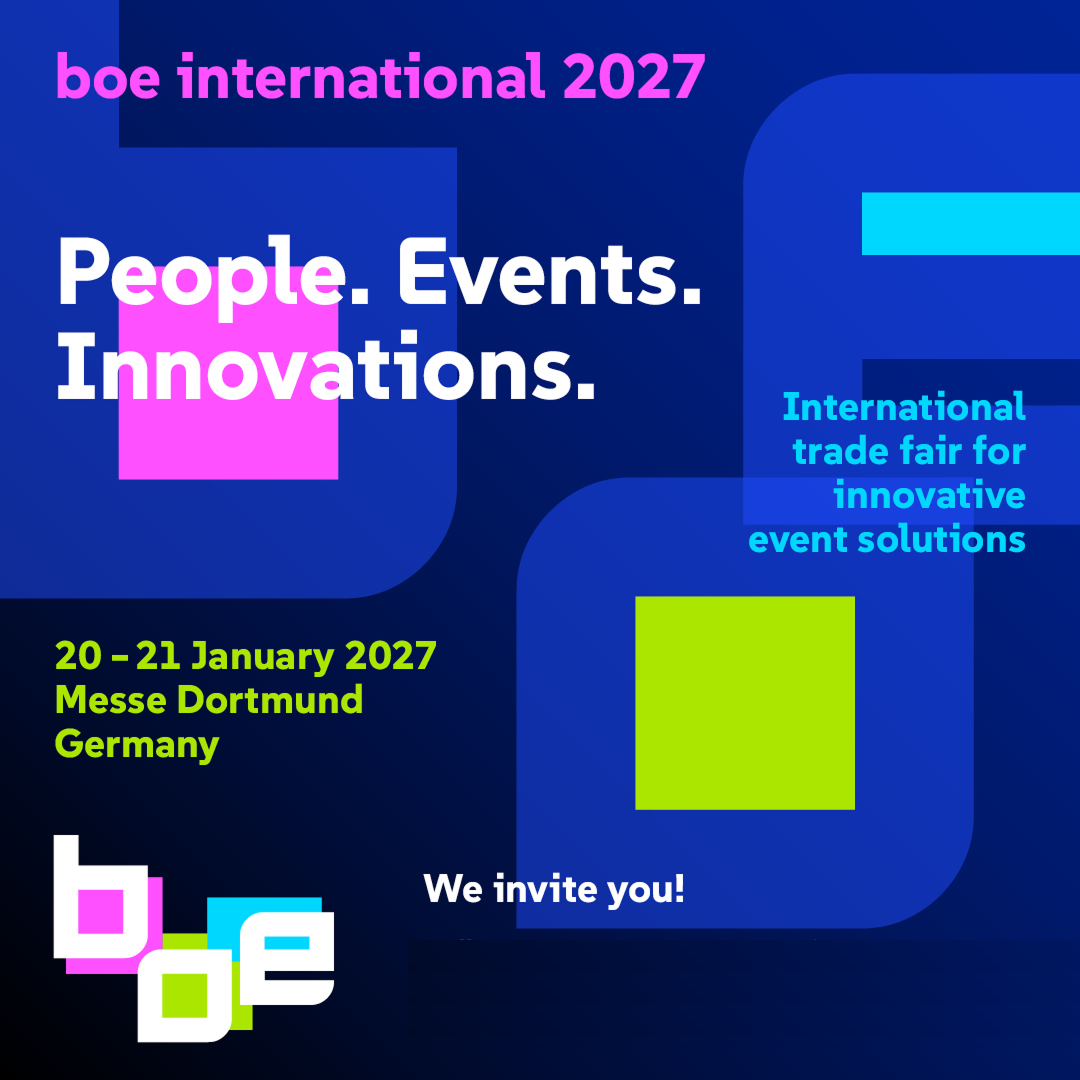 boe international 2027

People. Events. Innovations.

International trade fair for innovative event solutions

20 – 21 January 2027
Messe Dortmund
Germany

boe

We invite you!